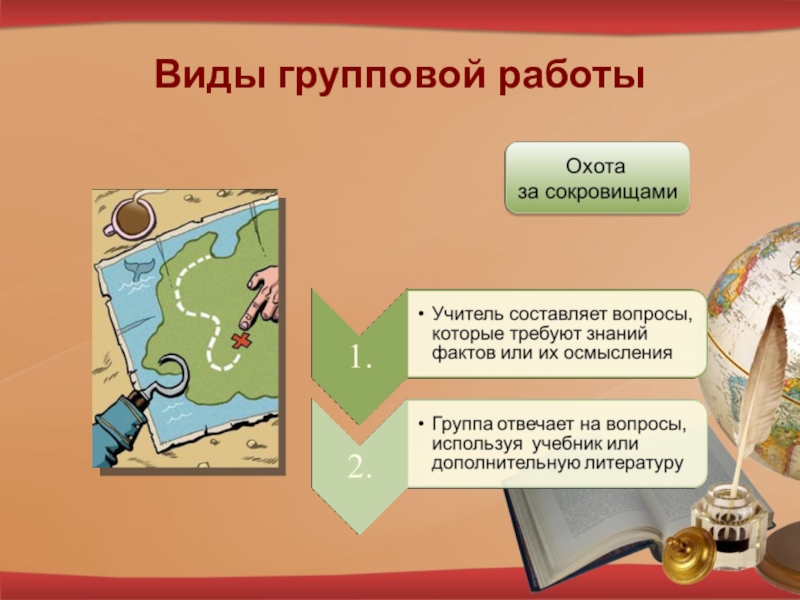 Виды групповой работы

Охота за сокровищами

1.

• Учитель составляет вопросы, которые требуют знаний фактов или их осмысления

2.

• Группа отвечает на вопросы, используя учебник или дополнительную литературу